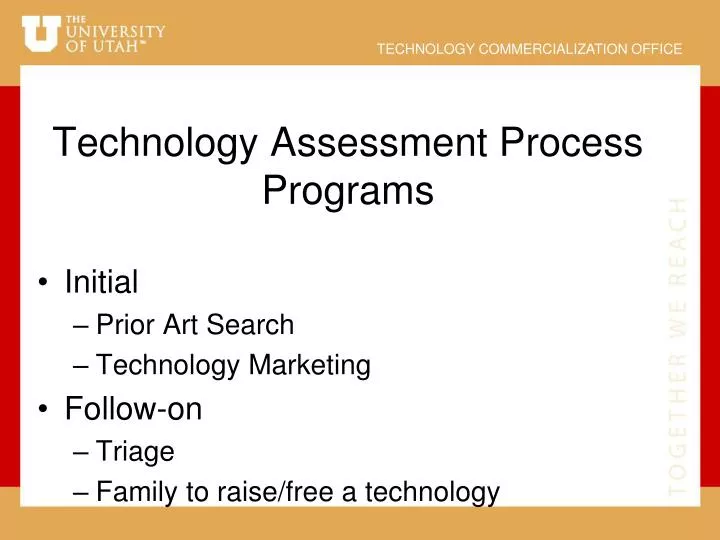 THE UNIVERSITY OF UTAH™

TECHNOLOGY COMMERCIALIZATION OFFICE

Technology Assessment Process Programs

• Initial
– Prior Art Search
– Technology Marketing
• Follow-on
– Triage
– Family to raise/free a technology

TOGETHER WE REACH